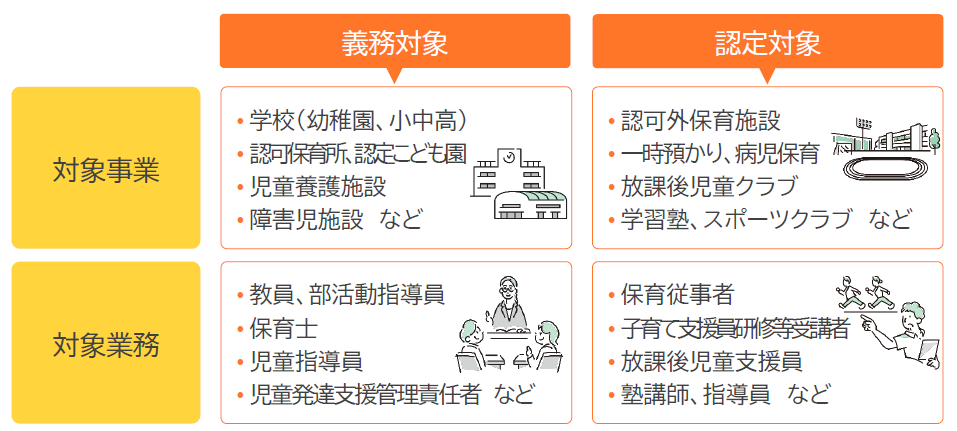 | | 義務対象 | 認定対象 |
|---|---|---|
| 対象事業 | ・学校（幼稚園、小中高）<br>・認可保育所、認定こども園<br>・児童養護施設<br>・障害児施設　など | ・認可外保育施設<br>・一時預かり、病児保育<br>・放課後児童クラブ<br>・学習塾、スポーツクラブ　など |
| 対象業務 | ・教員、部活動指導員<br>・保育士<br>・児童指導員<br>・児童発達支援管理責任者　など | ・保育従事者<br>・子育て支援員研修等受講者<br>・放課後児童支援員<br>・塾講師、指導員　など |